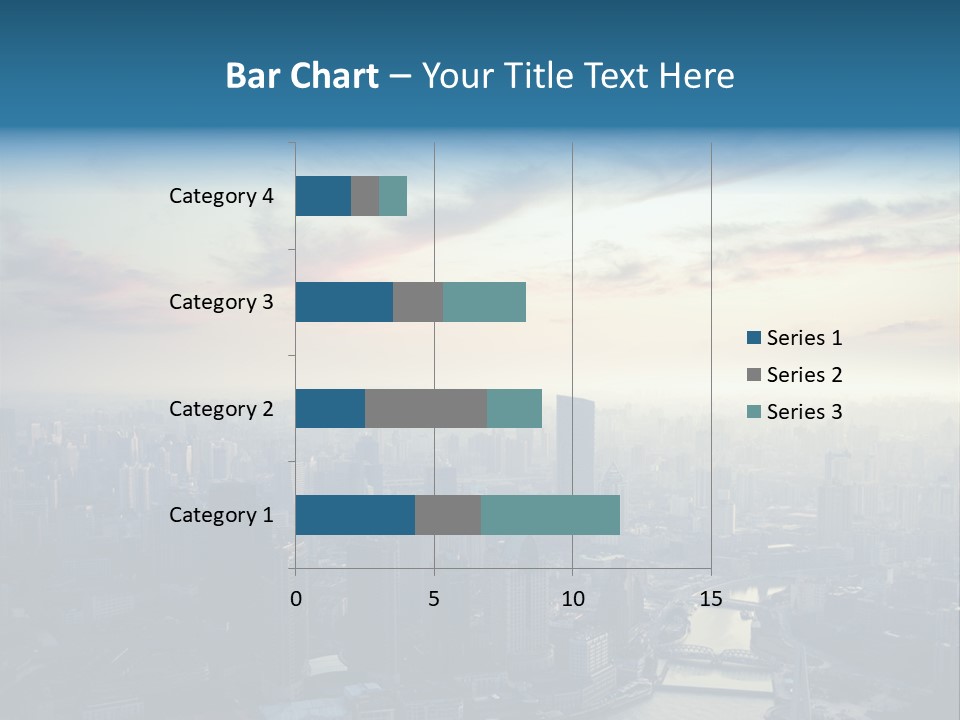 Bar Chart – Your Title Text Here

Category 4
Category 3
Category 2
Category 1

0
5
10
15

Series 1
Series 2
Series 3